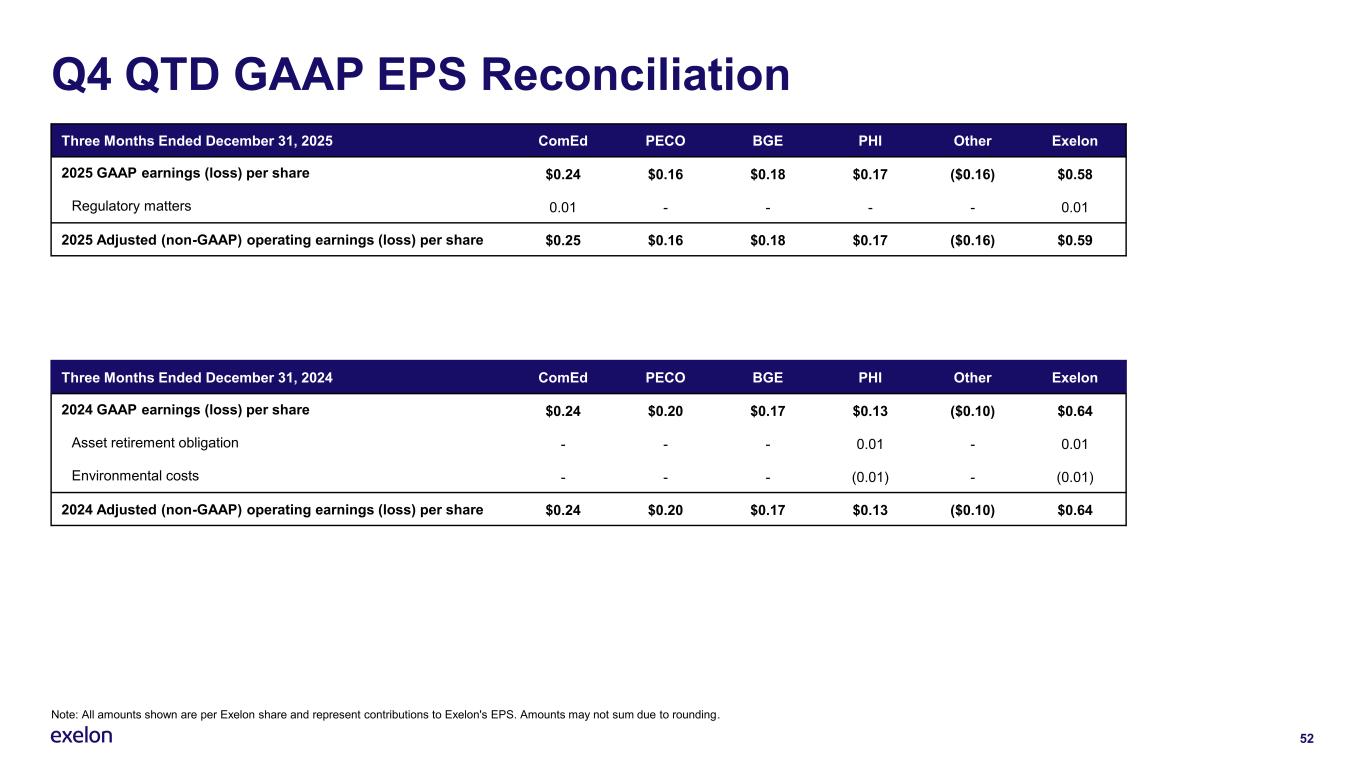 Q4 QTD GAAP EPS Reconciliation

| Three Months Ended December 31, 2025 | ComEd | PECO | BGE | PHI | Other | Exelon |
|---|---|---|---|---|---|---|
| 2025 GAAP earnings (loss) per share | \$0.24 | \$0.16 | \$0.18 | \$0.17 | (\$0.16) | \$0.58 |
| Regulatory matters | 0.01 | - | - | - | - | 0.01 |
| 2025 Adjusted (non-GAAP) operating earnings (loss) per share | \$0.25 | \$0.16 | \$0.18 | \$0.17 | (\$0.16) | \$0.59 |

| Three Months Ended December 31, 2024 | ComEd | PECO | BGE | PHI | Other | Exelon |
|---|---|---|---|---|---|---|
| 2024 GAAP earnings (loss) per share | \$0.24 | \$0.20 | \$0.17 | \$0.13 | (\$0.10) | \$0.64 |
| Asset retirement obligation | - | - | - | 0.01 | - | 0.01 |
| Environmental costs | - | - | - | (0.01) | - | (0.01) |
| 2024 Adjusted (non-GAAP) operating earnings (loss) per share | \$0.24 | \$0.20 | \$0.17 | \$0.13 | (\$0.10) | \$0.64 |

Note: All amounts shown are per Exelon share and represent contributions to Exelon's EPS. Amounts may not sum due to rounding.

exelon

52